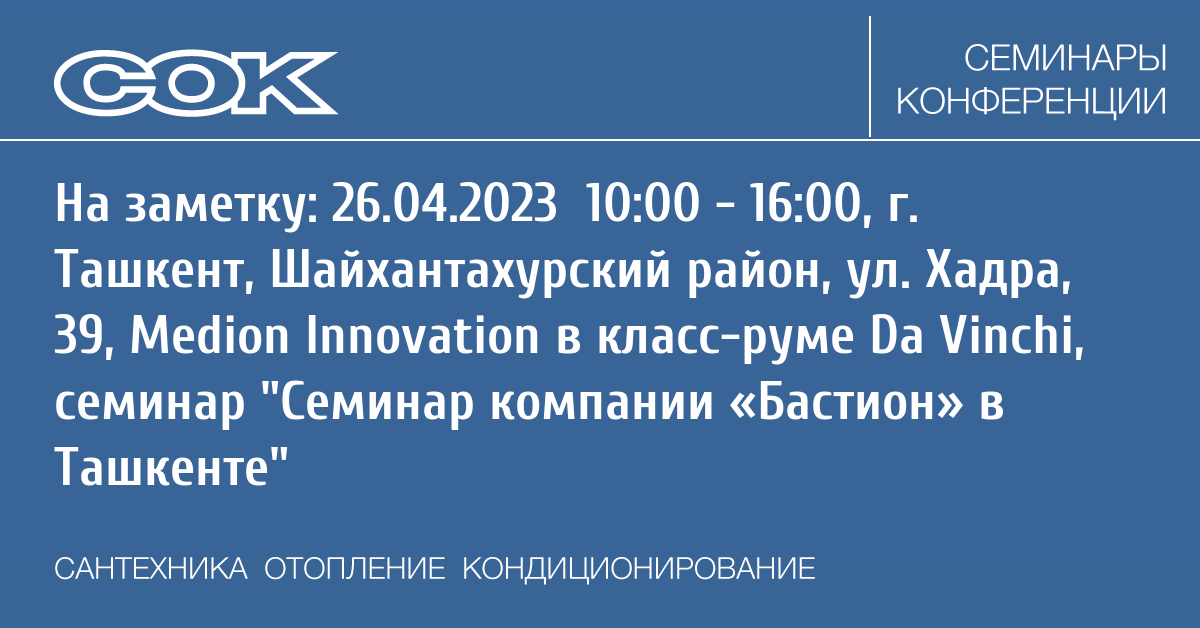 СОК

СЕМИНАРЫ
КОНФЕРЕНЦИИ

На заметку: 26.04.2023 10:00 - 16:00, г. Ташкент, Шайхантахурский район, ул. Хадра, 39, Medion Innovation в класс-руме Da Vinchi, семинар "Семинар компании «Бастион» в Ташкенте"

САНТЕХНИКА ОТОПЛЕНИЕ КОНДИЦИОНИРОВАНИЕ